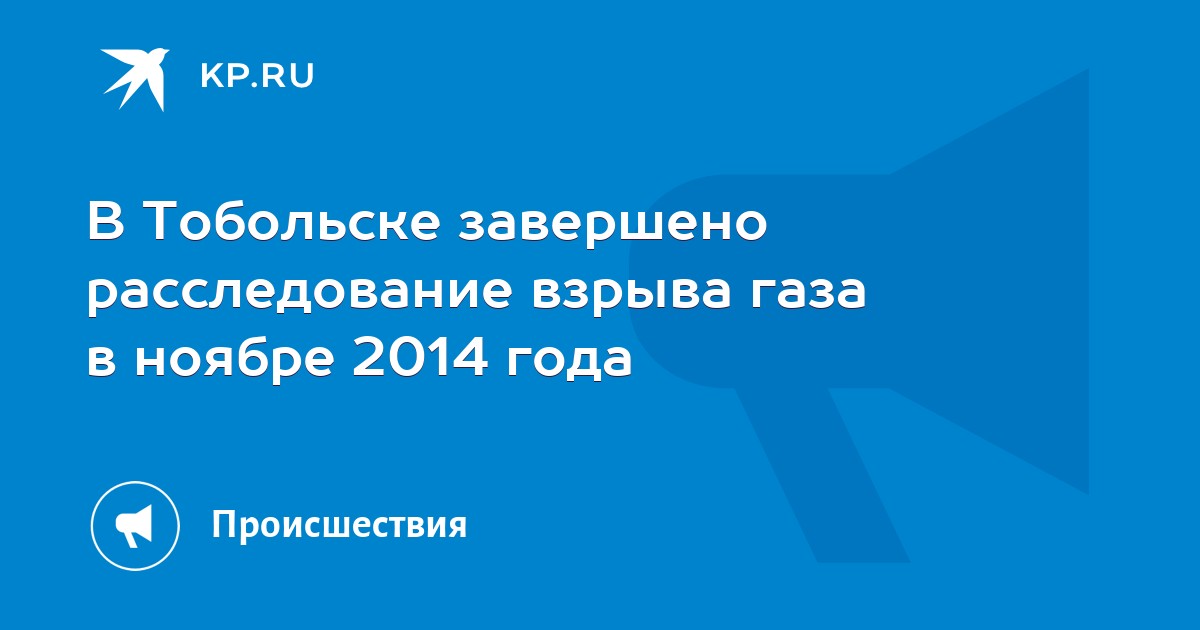 KP.RU

В Тобольске завершено расследование взрыва газа в ноябре 2014 года

Происшествия